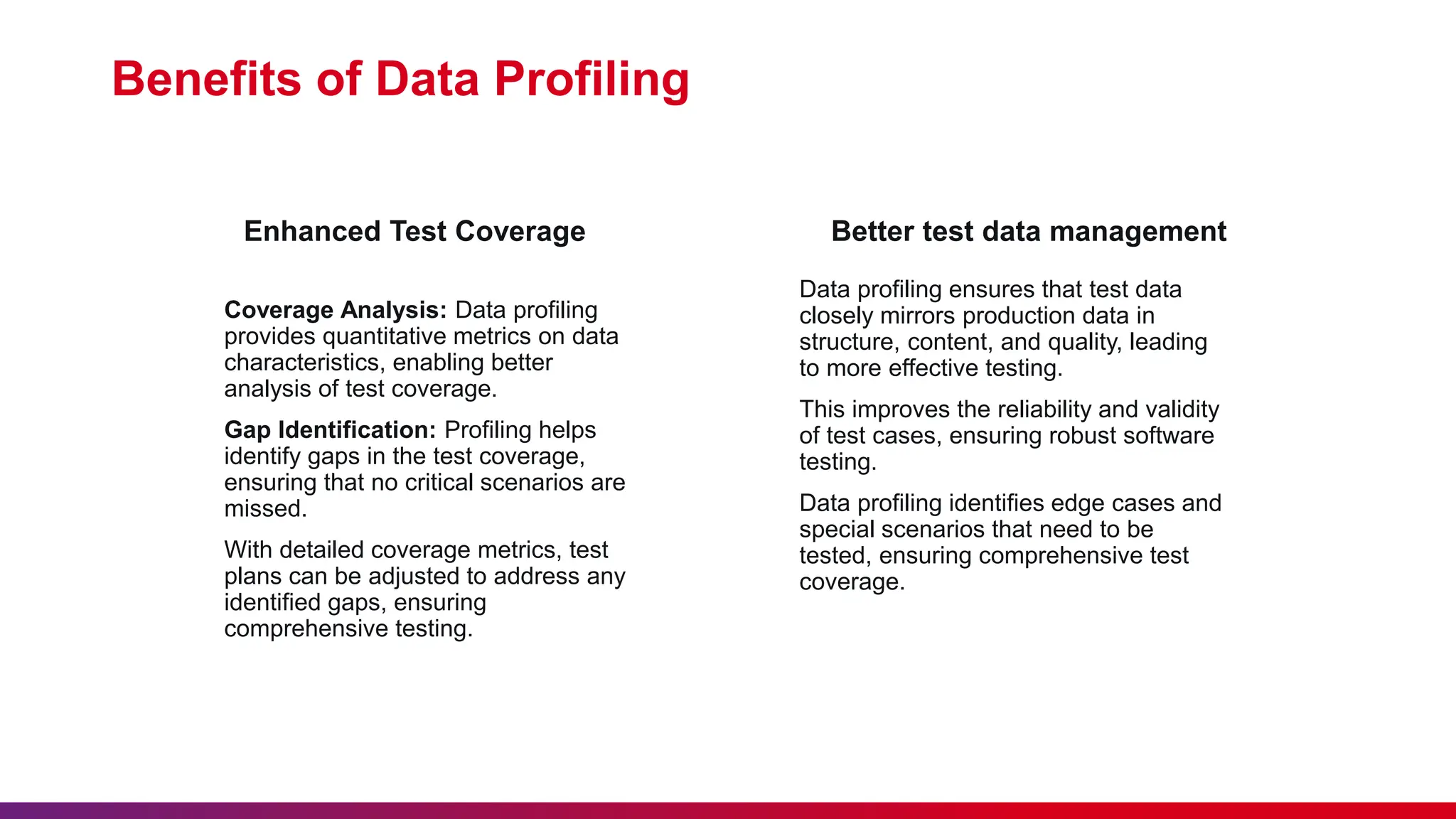 Benefits of Data Profiling

Enhanced Test Coverage

Coverage Analysis: Data profiling provides quantitative metrics on data characteristics, enabling better analysis of test coverage.

Gap Identification: Profiling helps identify gaps in the test coverage, ensuring that no critical scenarios are missed.

With detailed coverage metrics, test plans can be adjusted to address any identified gaps, ensuring comprehensive testing.

Better test data management

Data profiling ensures that test data closely mirrors production data in structure, content, and quality, leading to more effective testing.

This improves the reliability and validity of test cases, ensuring robust software testing.

Data profiling identifies edge cases and special scenarios that need to be tested, ensuring comprehensive test coverage.